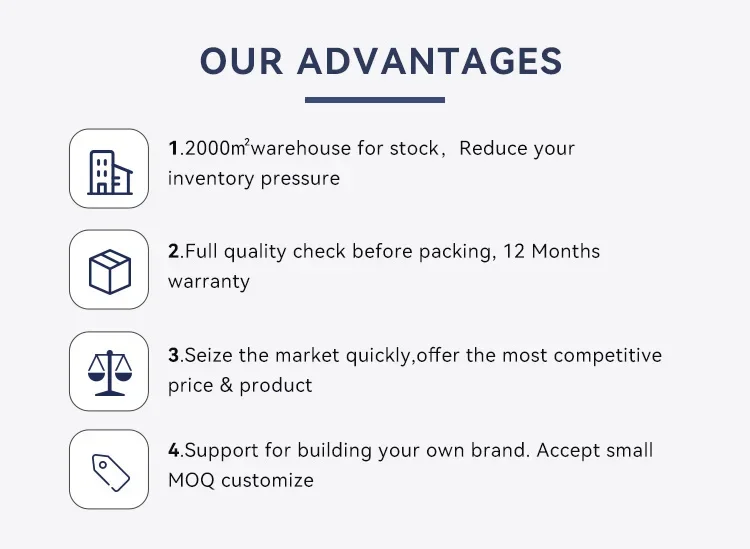 OUR ADVANTAGES

1.2000㎡warehouse for stock，Reduce your inventory pressure

2.Full quality check before packing, 12 Months warranty

3.Seize the market quickly,offer the most competitive price & product

4.Support for building your own brand. Accept small MOQ customize